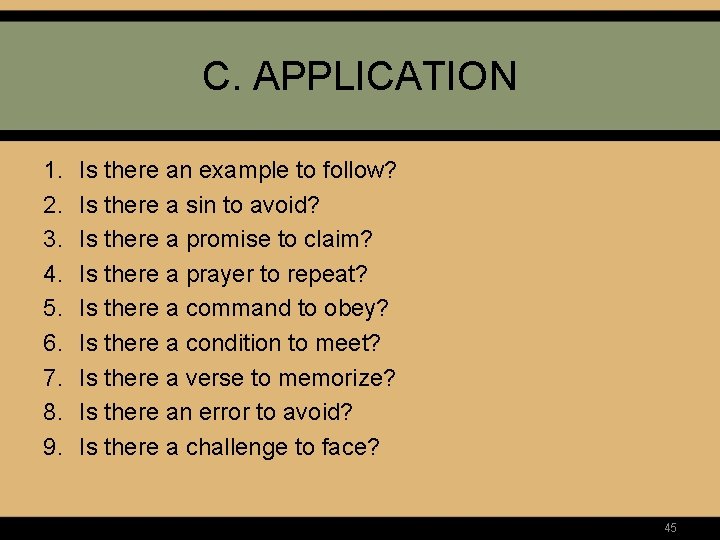 C. APPLICATION

1. Is there an example to follow?
2. Is there a sin to avoid?
3. Is there a promise to claim?
4. Is there a prayer to repeat?
5. Is there a command to obey?
6. Is there a condition to meet?
7. Is there a verse to memorize?
8. Is there an error to avoid?
9. Is there a challenge to face?

45